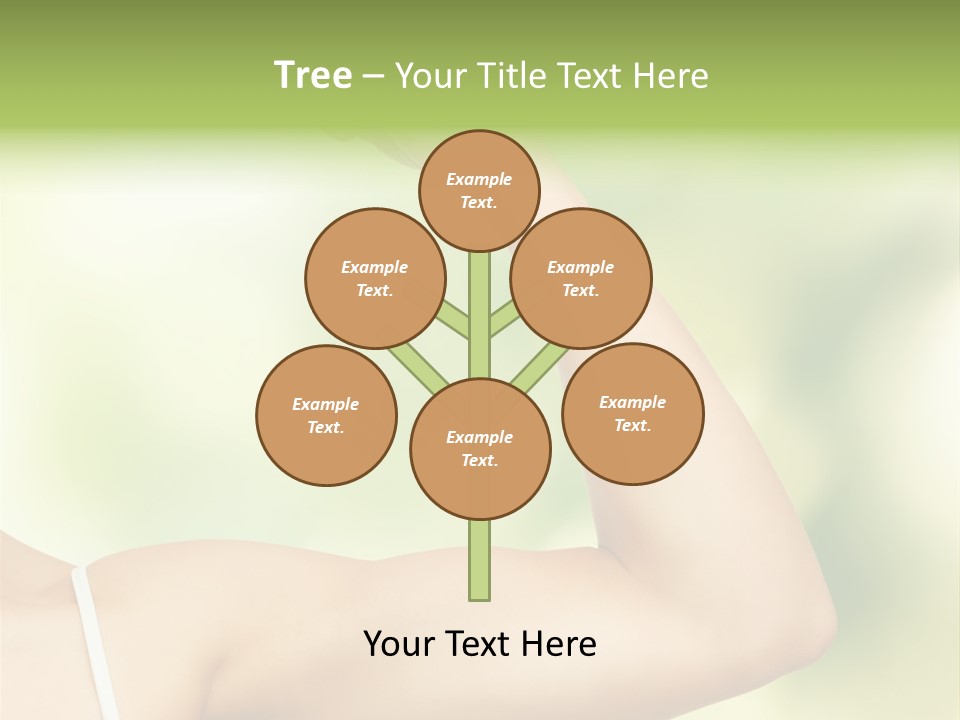 Tree – Your Title Text Here

Example Text.

Example Text.

Example Text.

Example Text.

Example Text.

Example Text.

Your Text Here